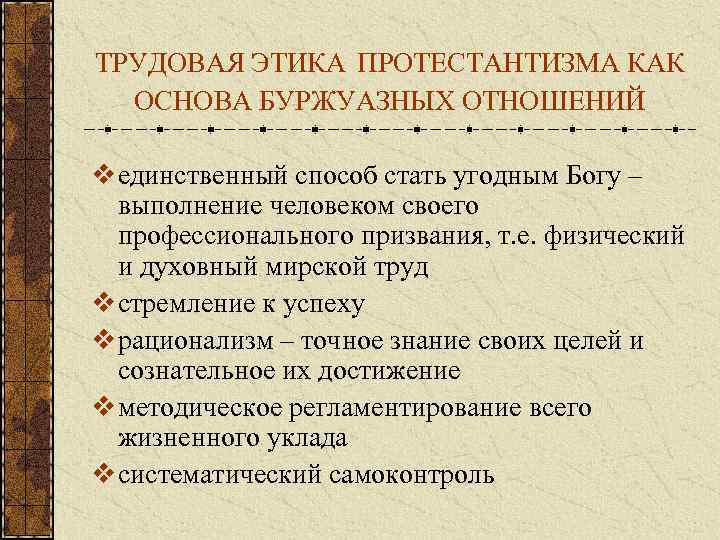 ТРУДОВАЯ ЭТИКА ПРОТЕСТАНТИЗМА КАК ОСНОВА БУРЖУАЗНЫХ ОТНОШЕНИЙ

❖ единственный способ стать угодным Богу – выполнение человеком своего профессионального призвания, т.е. физический и духовный мирской труд

❖ стремление к успеху

❖ рационализм – точное знание своих целей и сознательное их достижение

❖ методическое регламентирование всего жизненного уклада

❖ систематический самоконтроль